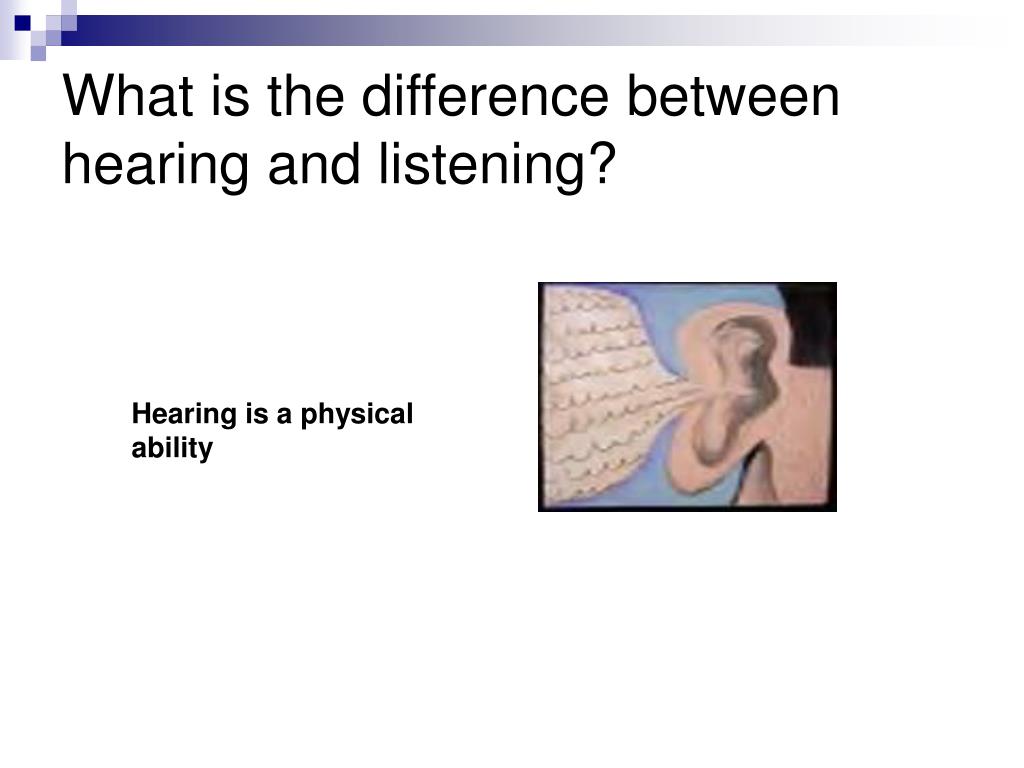 What is the difference between hearing and listening?

Hearing is a physical ability